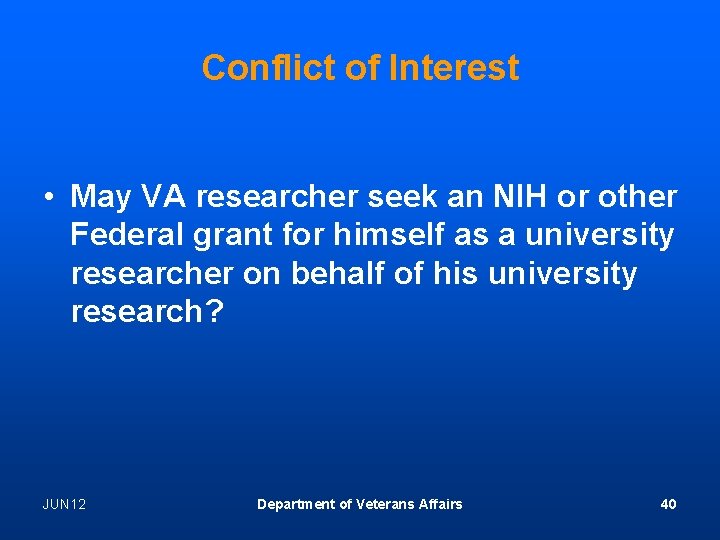 Conflict of Interest

• May VA researcher seek an NIH or other Federal grant for himself as a university researcher on behalf of his university research?

JUN12

Department of Veterans Affairs

40